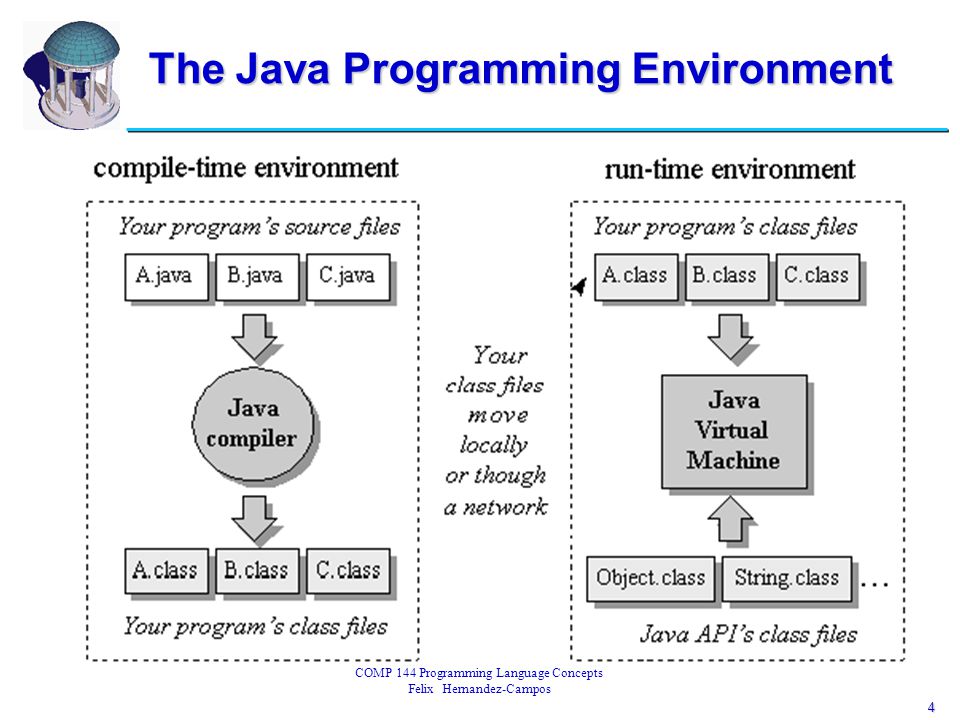 The Java Programming Environment

compile-time environment

Your program's source files

A.java B.java C.java

Java compiler

A.class B.class C.class

Your program's class files

Your class files move locally or though a network

run-time environment

Your program's class files

A.class B.class C.class

Java Virtual Machine

Object.class String.class ...

Java API's class files

COMP 144 Programming Language Concepts
Felix Hernandez-Campos

4